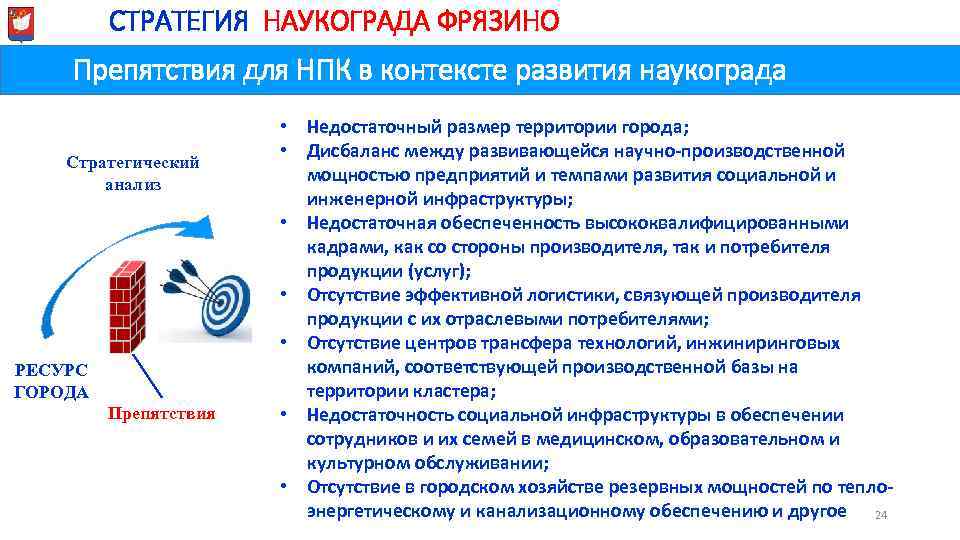 СТРАТЕГИЯ НАУКОГРАДА ФРЯЗИНО

Препятствия для НПК в контексте развития наукограда

Стратегический анализ

РЕСУРС ГОРОДА

Препятствия

• Недостаточный размер территории города;
• Дисбаланс между развивающейся научно-производственной мощностью предприятий и темпами развития социальной и инженерной инфраструктуры;
• Недостаточная обеспеченность высококвалифицированными кадрами, как со стороны производителя, так и потребителя продукции (услуг);
• Отсутствие эффективной логистики, связующей производителя продукции с их отраслевыми потребителями;
• Отсутствие центров трансфера технологий, инжиниринговых компаний, соответствующей производственной базы на территории кластера;
• Недостаточность социальной инфраструктуры в обеспечении сотрудников и их семей в медицинском, образовательном и культурном обслуживании;
• Отсутствие в городском хозяйстве резервных мощностей по тепло-энергетическому и канализационному обеспечению и другое

24